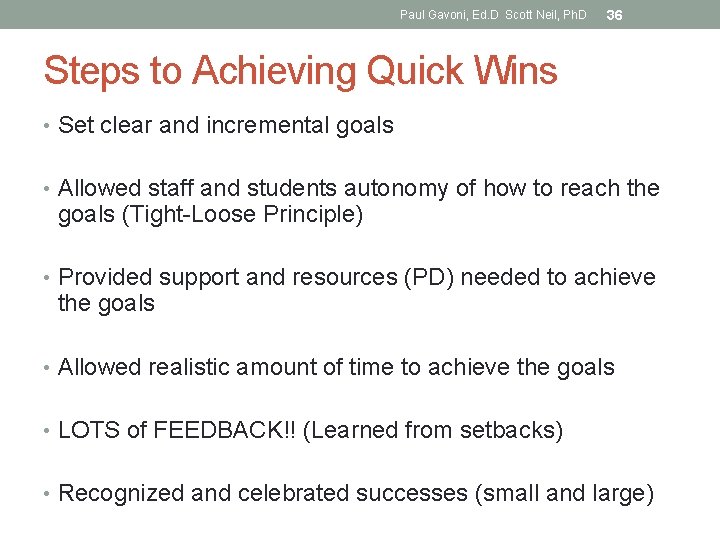 Paul Gavoni, Ed.D Scott Neil, PhD 36

Steps to Achieving Quick Wins

• Set clear and incremental goals

• Allowed staff and students autonomy of how to reach the goals (Tight-Loose Principle)

• Provided support and resources (PD) needed to achieve the goals

• Allowed realistic amount of time to achieve the goals

• LOTS of FEEDBACK!! (Learned from setbacks)

• Recognized and celebrated successes (small and large)